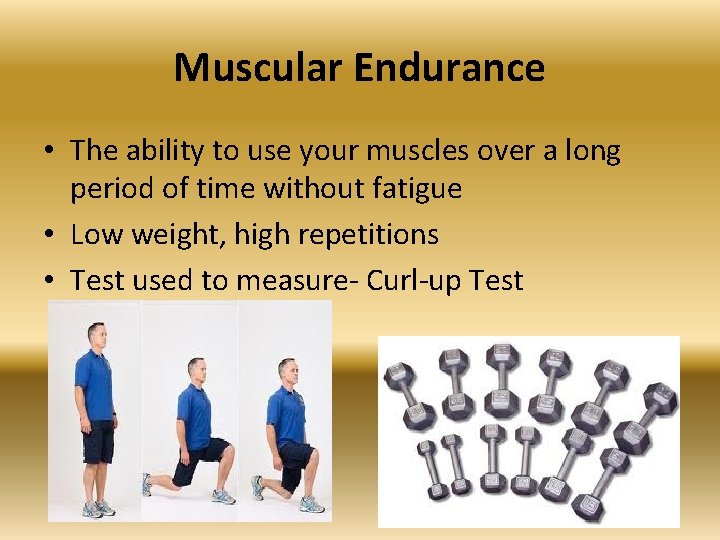 Muscular Endurance

• The ability to use your muscles over a long period of time without fatigue
• Low weight, high repetitions
• Test used to measure- Curl-up Test